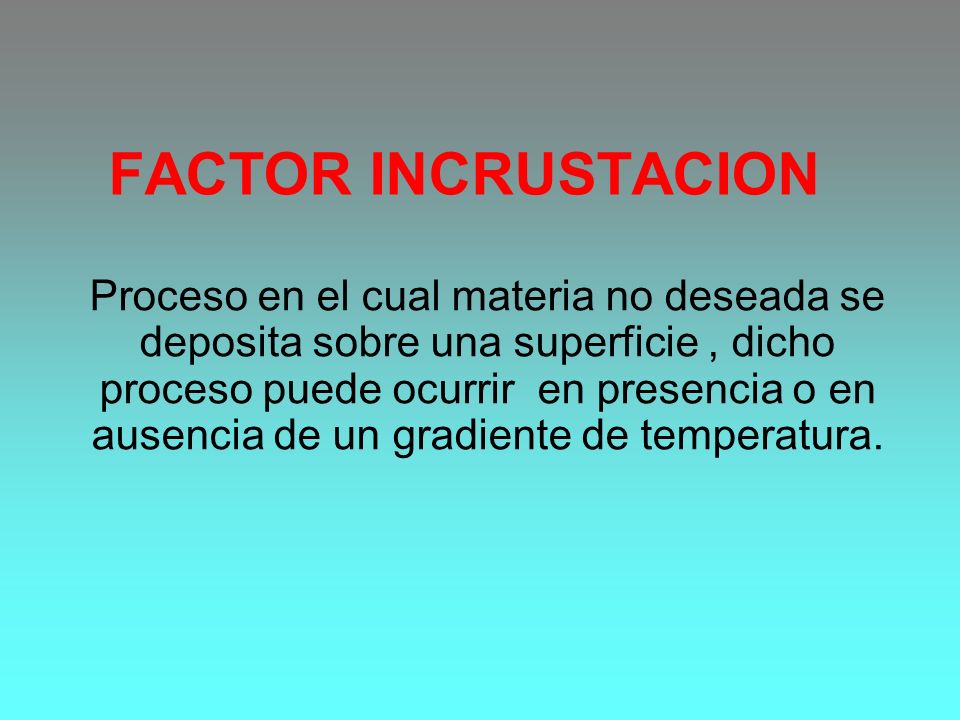 FACTOR INCRUSTACION

Proceso en el cual materia no deseada se deposita sobre una superficie , dicho proceso puede ocurrir en presencia o en ausencia de un gradiente de temperatura.